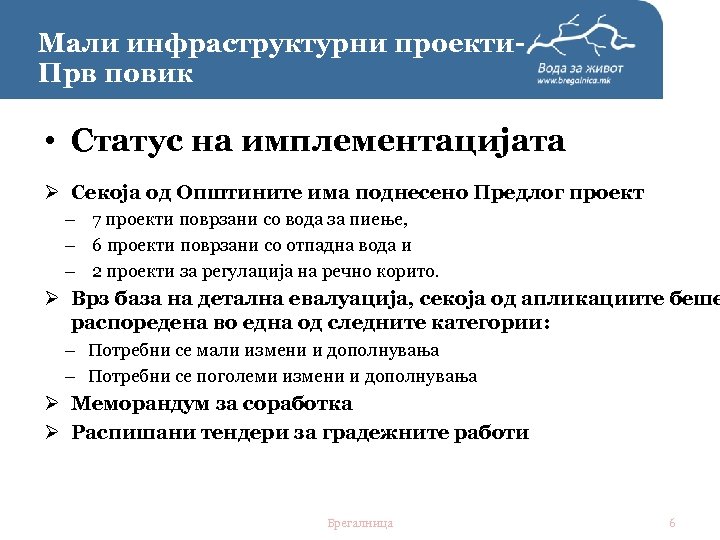 Мали инфраструктурни проекти-
Прв повик

Вода за живот
www.bregalnica.mk

• Статус на имплементацијата

➢ Секоја од Општините има поднесено Предлог проект
– 7 проекти поврзани со вода за пиење,
– 6 проекти поврзани со отпадна вода и
– 2 проекти за регулација на речно корито.
➢ Врз база на детална евалуација, секоја од апликациите беше распоредена во една од следните категории:
– Потребни се мали измени и дополнувања
– Потребни се поголеми измени и дополнувања
➢ Меморандум за соработка
➢ Распишани тендери за градежните работи

Брегалница

6